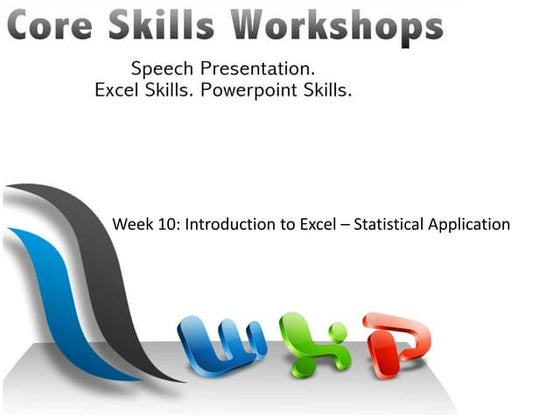 Core Skills Workshops

Speech Presentation.
Excel Skills. Powerpoint Skills.

Week 10: Introduction to Excel – Statistical Application

W X P